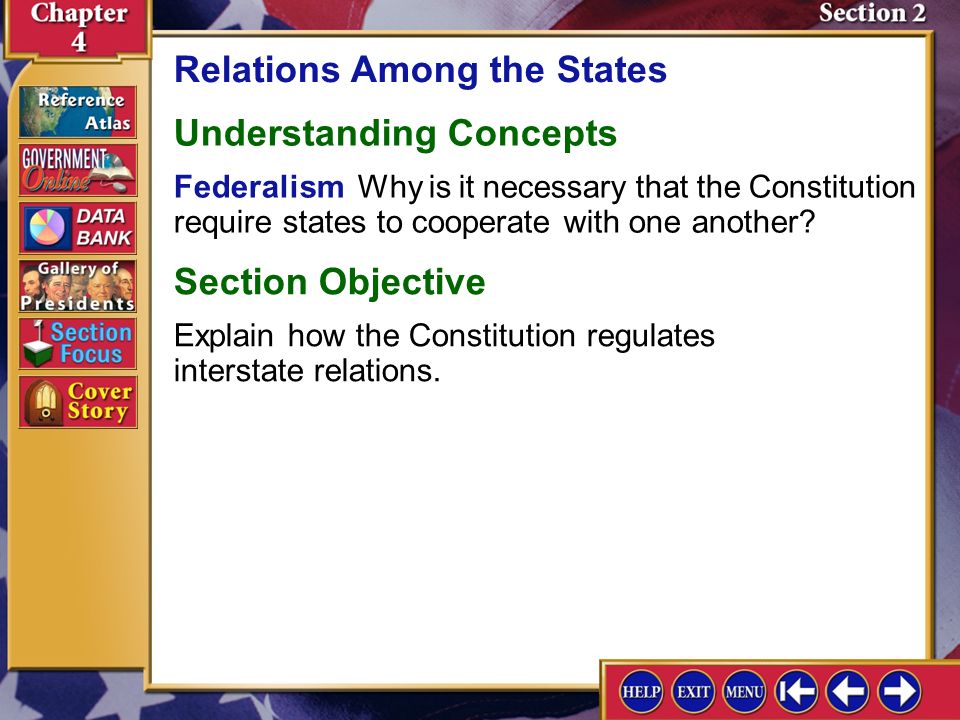 Chapter 4

Section 2

Reference Atlas

GOVERNMENT Online

DATA BANK

Gallery of Presidents

Section Focus

Cover Story

Relations Among the States

Understanding Concepts

Federalism Why is it necessary that the Constitution require states to cooperate with one another?

Section Objective

Explain how the Constitution regulates interstate relations.

HELP EXIT MENU